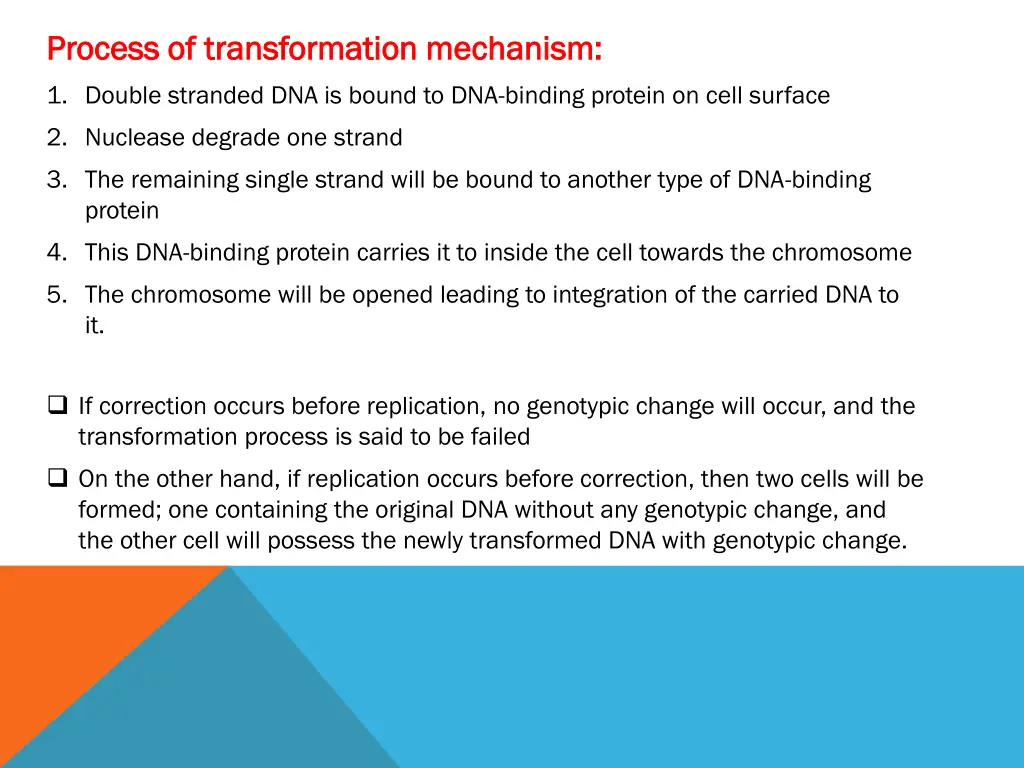 Process of transformation mechanism:

1. Double stranded DNA is bound to DNA-binding protein on cell surface
2. Nuclease degrade one strand
3. The remaining single strand will be bound to another type of DNA-binding protein
4. This DNA-binding protein carries it to inside the cell towards the chromosome
5. The chromosome will be opened leading to integration of the carried DNA to it.

❑ If correction occurs before replication, no genotypic change will occur, and the transformation process is said to be failed

❑ On the other hand, if replication occurs before correction, then two cells will be formed; one containing the original DNA without any genotypic change, and the other cell will possess the newly transformed DNA with genotypic change.